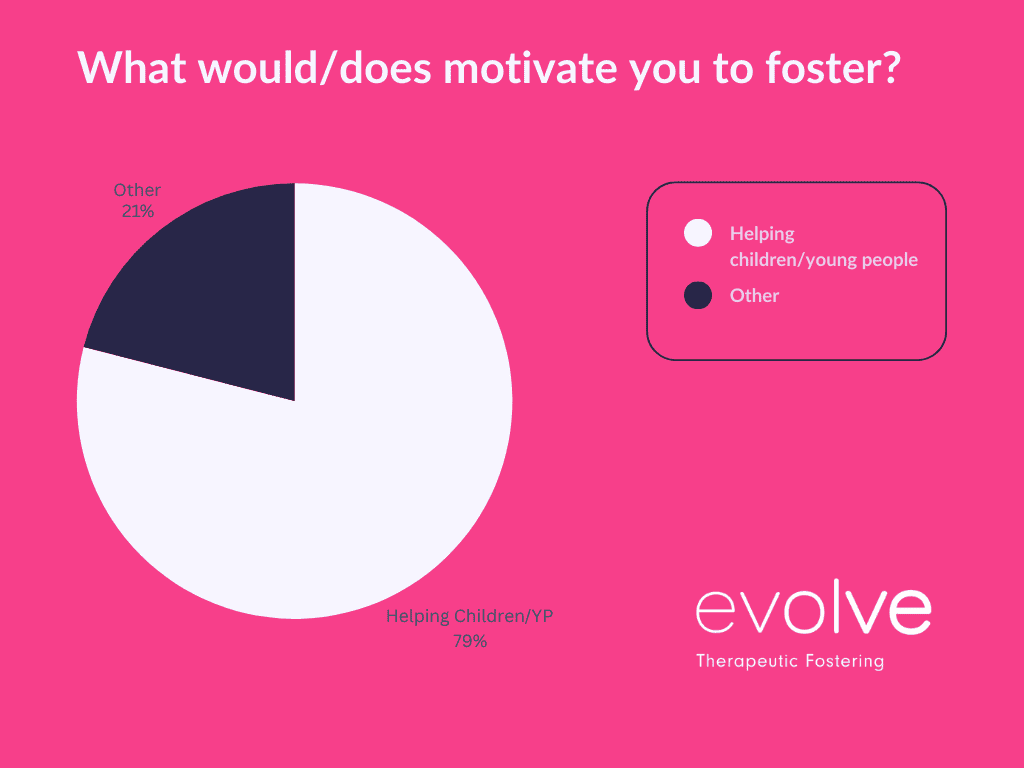 What would/does motivate you to foster?

Other
21%

Helping Children/YP
79%

Helping children/young people

Other

evolve

Therapeutic Fostering